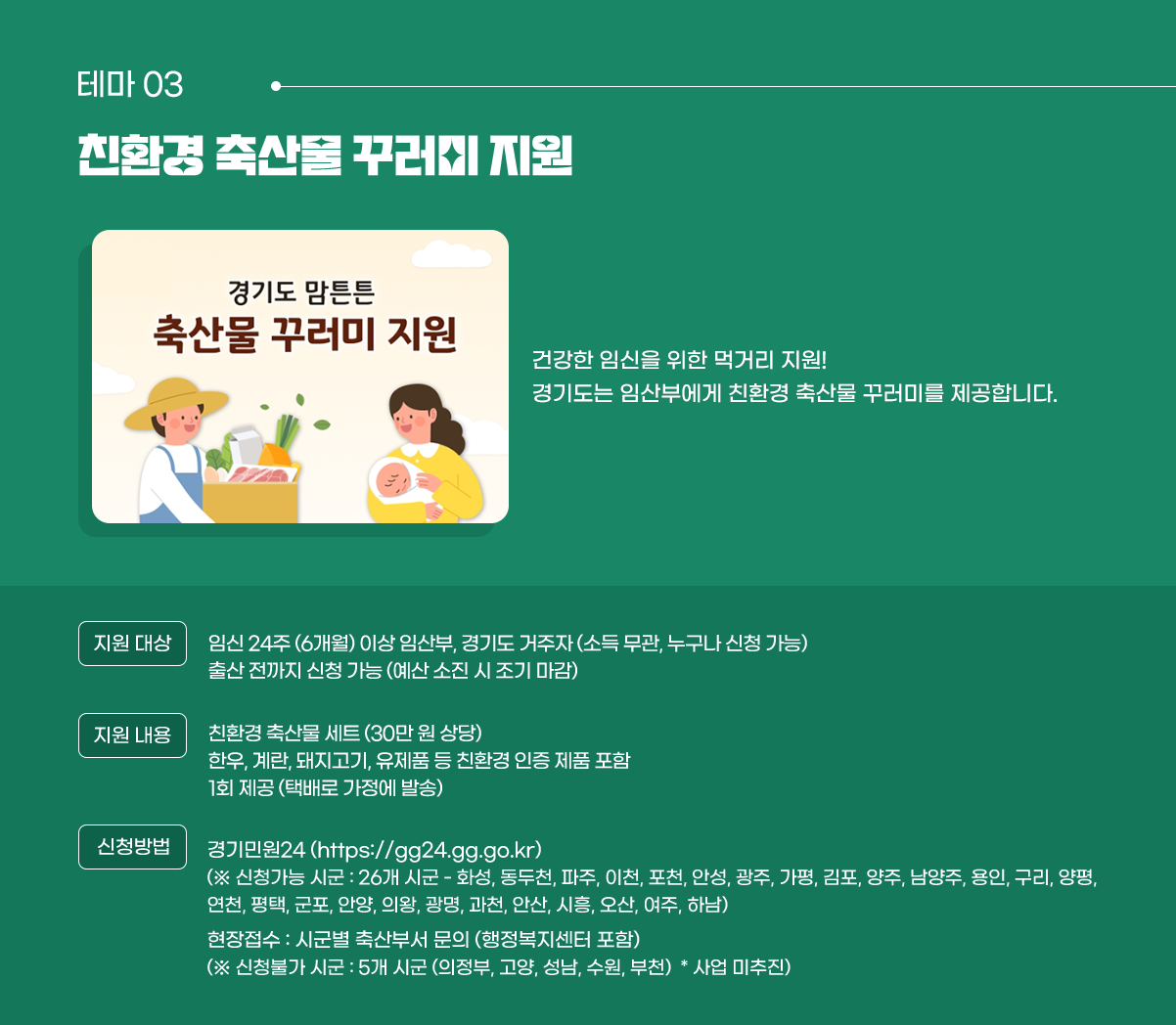 테마 03

친환경 축산물 꾸러미 지원

경기도 맘튼튼
축산물 꾸러미 지원

건강한 임신을 위한 먹거리 지원!
경기도는 임산부에게 친환경 축산물 꾸러미를 제공합니다.

지원 대상
임신 24주 (6개월) 이상 임산부, 경기도 거주자 (소득 무관, 누구나 신청 가능)
출산 전까지 신청 가능 (예산 소진 시 조기 마감)

지원 내용
친환경 축산물 세트 (30만 원 상당)
한우, 계란, 돼지고기, 유제품 등 친환경 인증 제품 포함
1회 제공 (택배로 가정에 발송)

신청방법
경기민원24 (https://gg24.gg.go.kr)
(※ 신청가능 시군 : 26개 시군 - 화성, 동두천, 파주, 이천, 포천, 안성, 광주, 가평, 김포, 양주, 남양주, 용인, 구리, 양평, 연천, 평택, 군포, 안양, 의왕, 광명, 과천, 안산, 시흥, 오산, 여주, 하남)
현장접수 : 시군별 축산부서 문의 (행정복지센터 포함)
(※ 신청불가 시군 : 5개 시군 (의정부, 고양, 성남, 수원, 부천) * 사업 미추진)